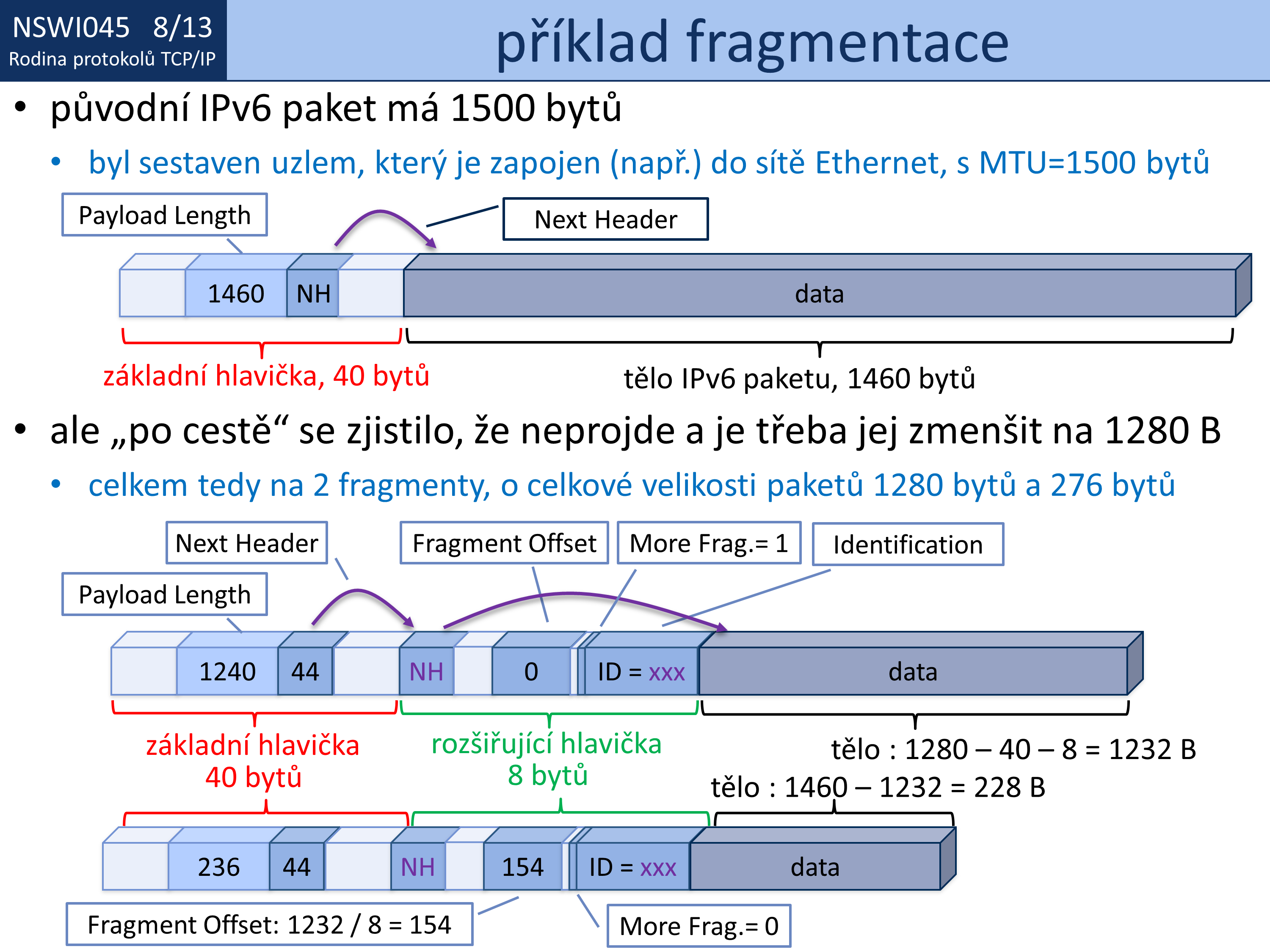 NSWI045 8/13
Rodina protokolů TCP/IP

příklad fragmentace

• původní IPv6 paket má 1500 bytů
• byl sestaven uzlem, který je zapojen (např.) do sítě Ethernet, s MTU=1500 bytů

Payload Length
Next Header
1460 NH data
základní hlavička, 40 bytů
tělo IPv6 paketu, 1460 bytů

• ale „po cestě“ se zjistilo, že neprojde a je třeba jej zmenšit na 1280 B
• celkem tedy na 2 fragmenty, o celkové velikosti paketů 1280 bytů a 276 bytů

Next Header
Fragment Offset
More Frag.= 1
Identification
Payload Length
1240 44 NH 0 ID = xxx data
základní hlavička
40 bytů
rozšiřující hlavička
8 bytů
tělo : 1280 – 40 – 8 = 1232 B
tělo : 1460 – 1232 = 228 B
236 44 NH 154 ID = xxx data
Fragment Offset: 1232 / 8 = 154
More Frag.= 0